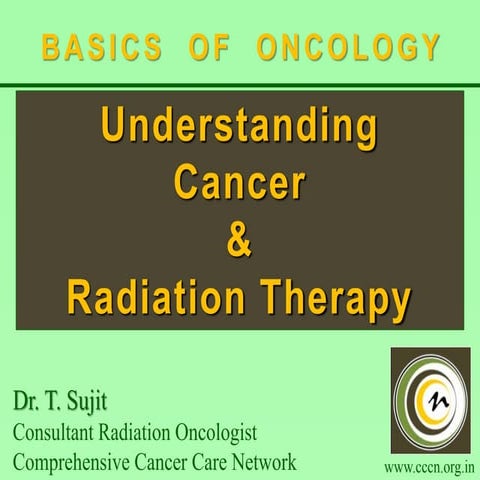 BASICS OF ONCOLOGY

Understanding Cancer & Radiation Therapy

Dr. T. Sujit
Consultant Radiation Oncologist
Comprehensive Cancer Care Network

n

www.cccn.org.in